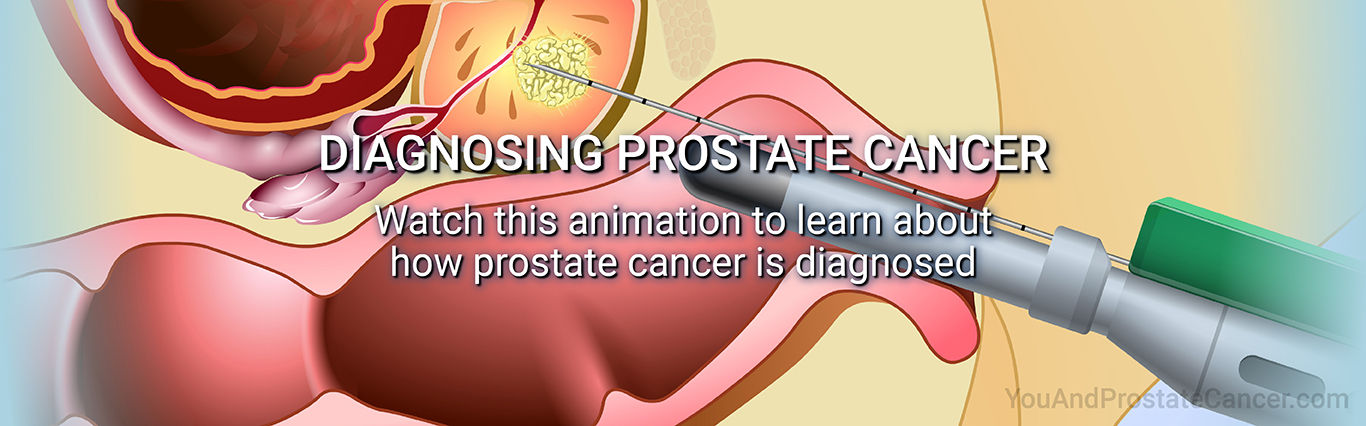 DIAGNOSING PROSTATE CANCER

Watch this animation to learn about how prostate cancer is diagnosed

YouAndProstateCancer.com